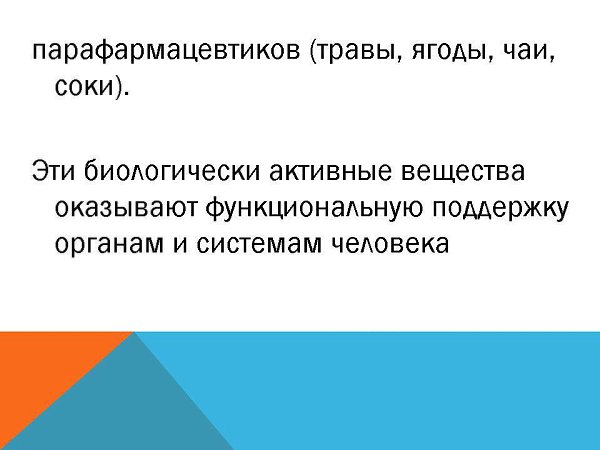 парафармацевтиков (травы, ягоды, чаи, соки).

Эти биологически активные вещества оказывают функциональную поддержку органам и системам человека